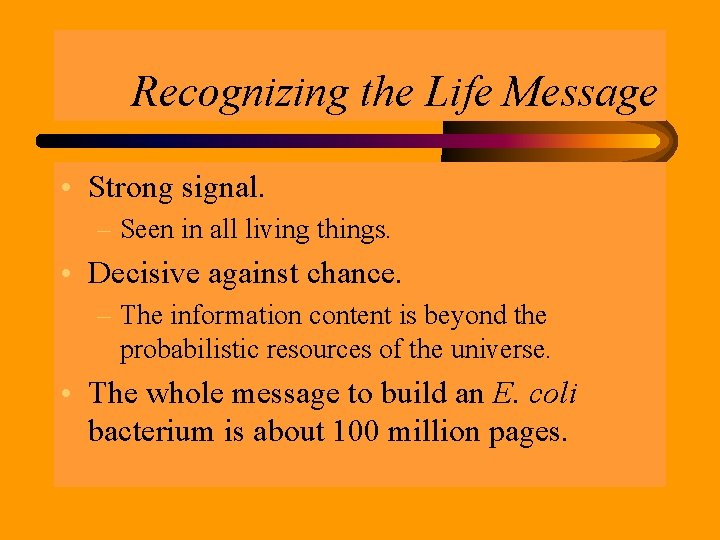 Recognizing the Life Message

• Strong signal.
– Seen in all living things.
• Decisive against chance.
– The information content is beyond the probabilistic resources of the universe.
• The whole message to build an E. coli bacterium is about 100 million pages.